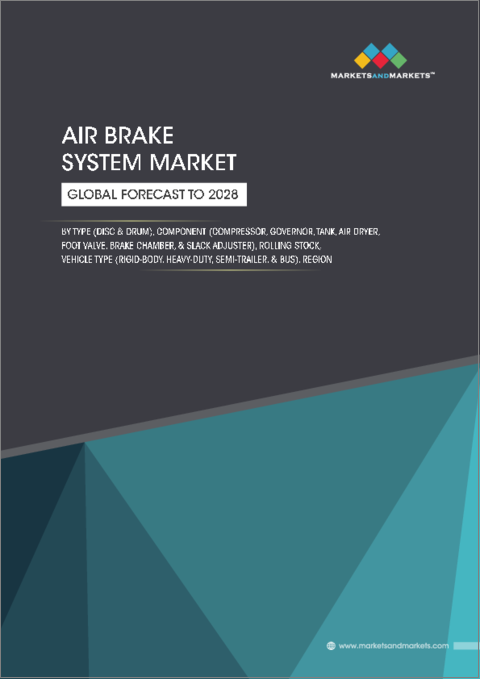 MARKETSANDMARKETS™

AIR BRAKE SYSTEM MARKET

GLOBAL FORECAST TO 2028

BY TYPE (DISC & DRUM), COMPONENT (COMPRESSOR, GOVERNOR, TANK, AIR DRYER, FOOT VALVE, BRAKE CHAMBER, & SLACK ADJUSTER), ROLLING STOCK, VEHICLE TYPE (RIGID-BODY, HEAVY-DUTY, SEMI-TRAILER, & BUS), REGION

www.marketsandmarkets.com